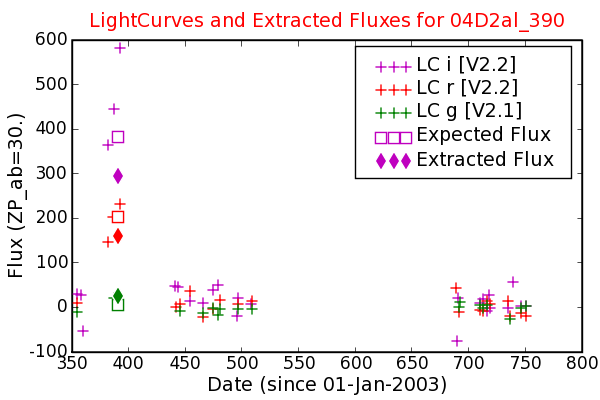 LightCurves and Extracted Fluxes for 04D2al_390

LC i [V2.2]
LC r [V2.2]
LC g [V2.1]
Expected Flux
Extracted Flux

Flux (ZP_ab=30.)

600
500
400
300
200
100
0
-100

350 400 450 500 550 600 650 700 750 800

Date (since 01-Jan-2003)